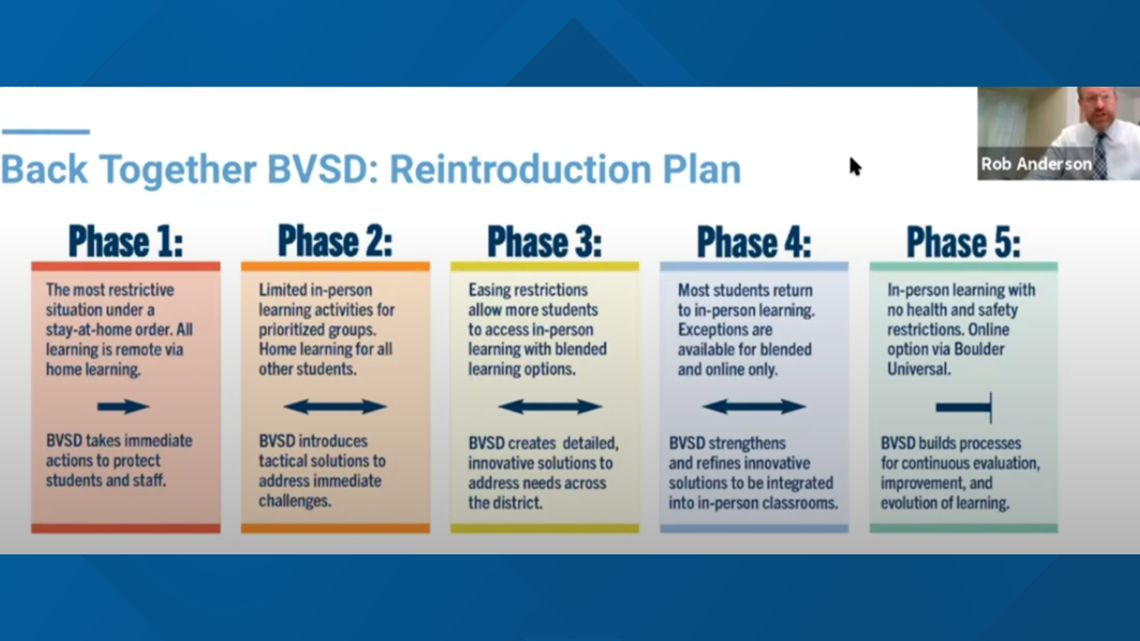 Back Together BVSD: Reintroduction Plan

Rob Anderson

Phase 1:

The most restrictive situation under a stay-at-home order. All learning is remote via home learning.

BVSD takes immediate actions to protect students and staff.

Phase 2:

Limited in-person learning activities for prioritized groups. Home learning for all other students.

BVSD introduces tactical solutions to address immediate challenges.

Phase 3:

Easing restrictions allow more students to access in-person learning with blended learning options.

BVSD creates detailed, innovative solutions to address needs across the district.

Phase 4:

Most students return to in-person learning. Exceptions are available for blended and online only.

BVSD strengthens and refines innovative solutions to be integrated into in-person classrooms.

Phase 5:

In-person learning with no health and safety restrictions. Online option via Boulder Universal.

BVSD builds processes for continuous evaluation, improvement, and evolution of learning.